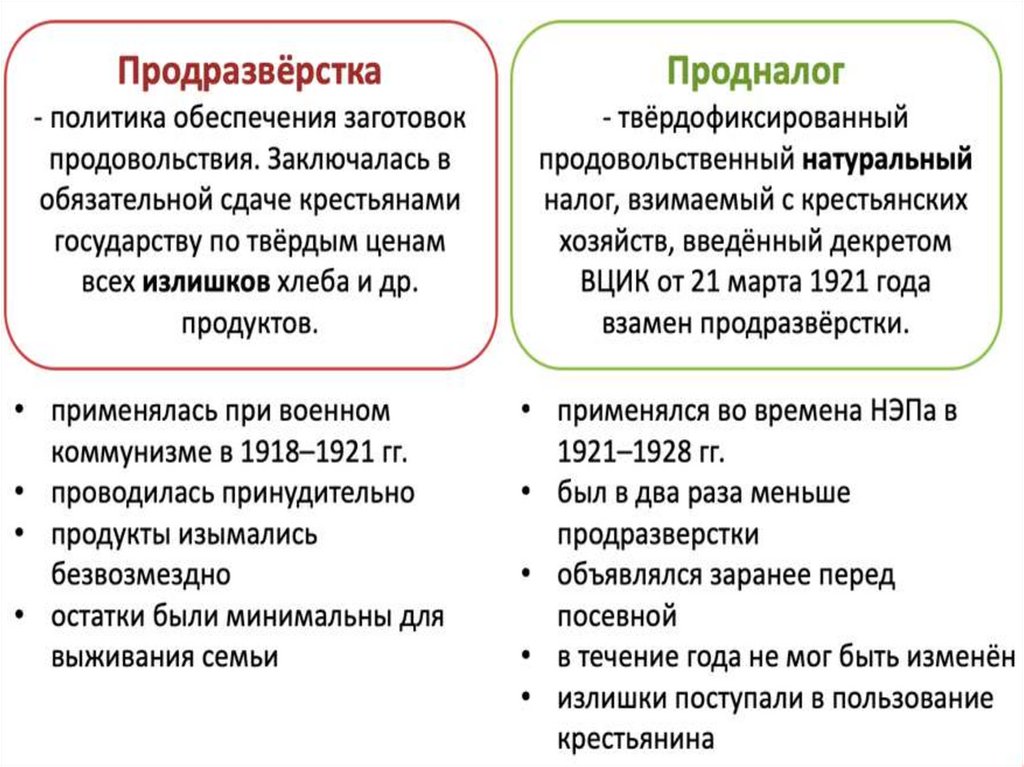 Продразвёрстка
- политика обеспечения заготовок продовольствия. Заключалась в обязательной сдаче крестьянами государству по твёрдым ценам всех излишков хлеба и др. продуктов.

• применялась при военном коммунизме в 1918–1921 гг.
• проводилась принудительно
• продукты изымались безвозмездно
• остатки были минимальны для выживания семьи

Продналог
- твёрдофиксированный продовольственный натуральный налог, взимаемый с крестьянских хозяйств, введённый декретом ВЦИК от 21 марта 1921 года взамен продразвёрстки.

• применялся во времена НЭПа в 1921–1928 гг.
• был в два раза меньше продразверстки
• объявлялся заранее перед посевной
• в течение года не мог быть изменён
• излишки поступали в пользование крестьянина